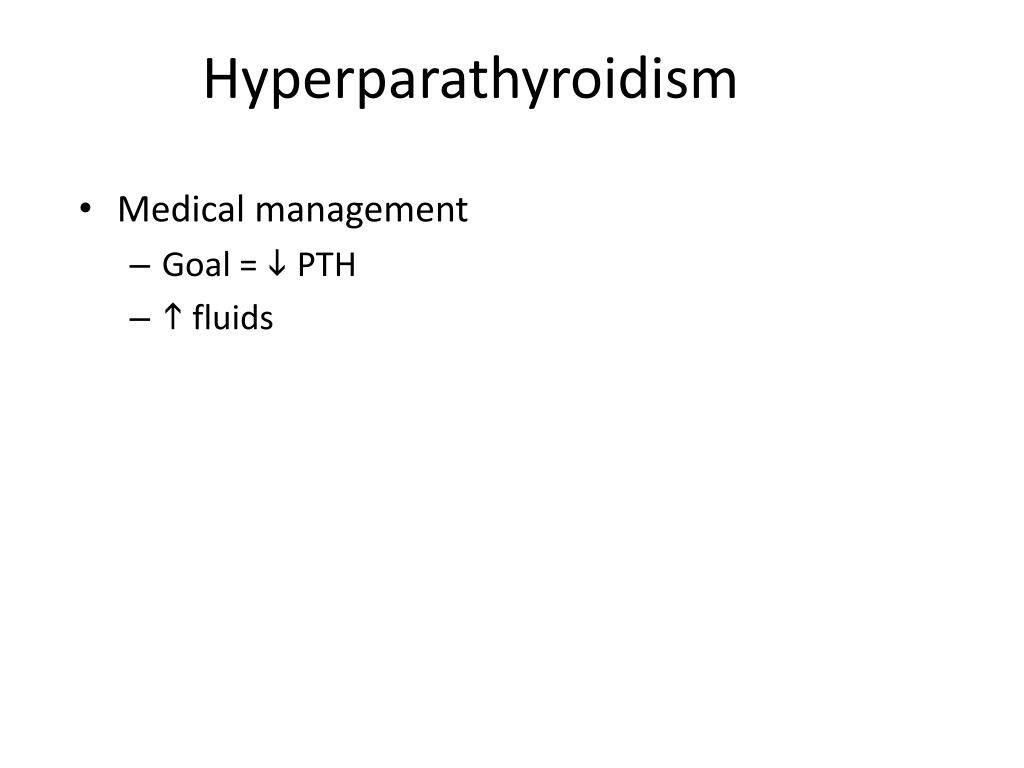 Hyperparathyroidism

• Medical management
– Goal = ↓ PTH
– ↑ fluids